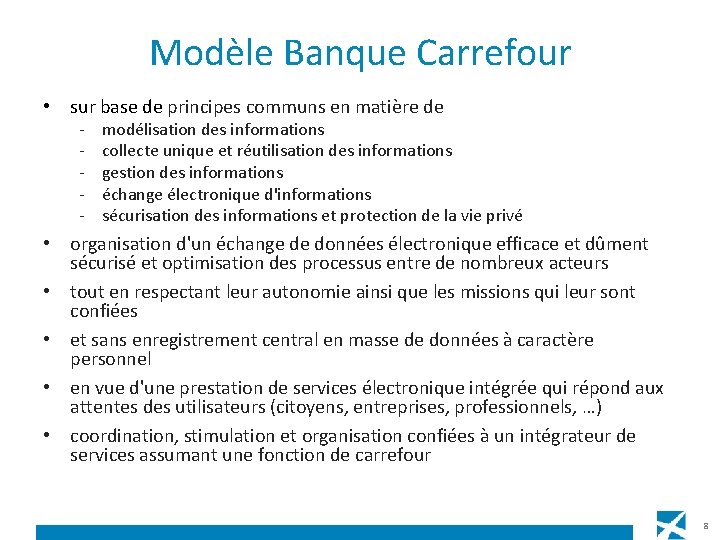 Modèle Banque Carrefour

• sur base de principes communs en matière de
  - modélisation des informations
  - collecte unique et réutilisation des informations
  - gestion des informations
  - échange électronique d'informations
  - sécurisation des informations et protection de la vie privé
• organisation d'un échange de données électronique efficace et dûment sécurisé et optimisation des processus entre de nombreux acteurs
• tout en respectant leur autonomie ainsi que les missions qui leur sont confiées
• et sans enregistrement central en masse de données à caractère personnel
• en vue d'une prestation de services électronique intégrée qui répond aux attentes des utilisateurs (citoyens, entreprises, professionnels, …)
• coordination, stimulation et organisation confiées à un intégrateur de services assumant une fonction de carrefour

8